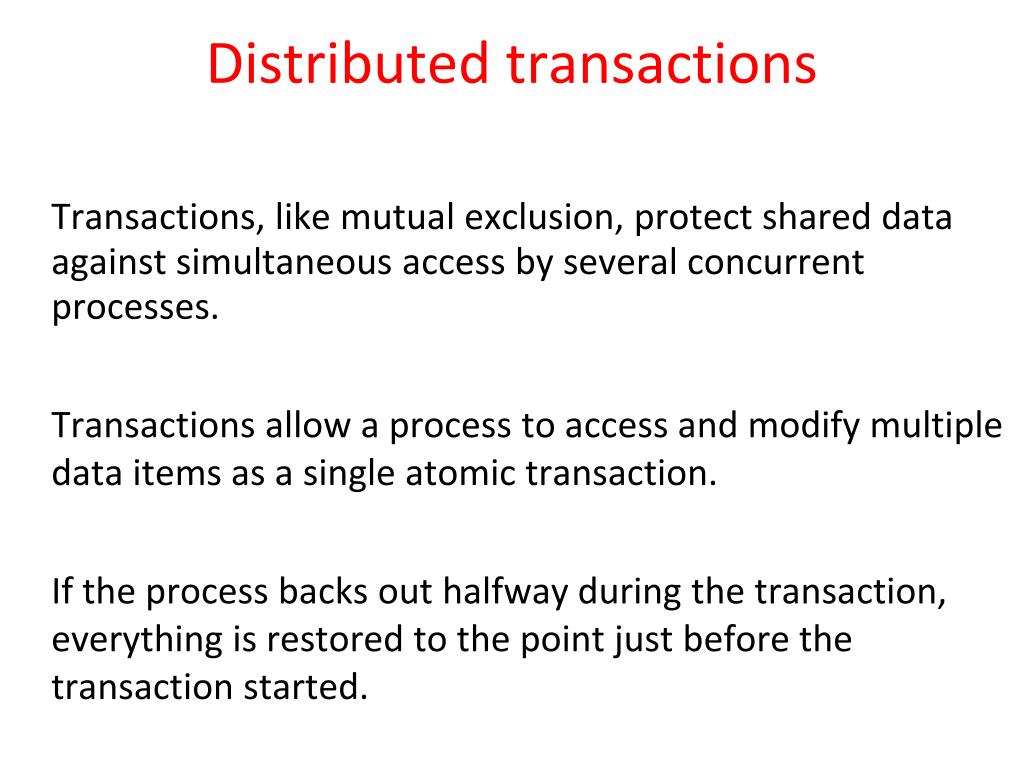 Distributed transactions

Transactions, like mutual exclusion, protect shared data against simultaneous access by several concurrent processes.

Transactions allow a process to access and modify multiple data items as a single atomic transaction.

If the process backs out halfway during the transaction, everything is restored to the point just before the transaction started.